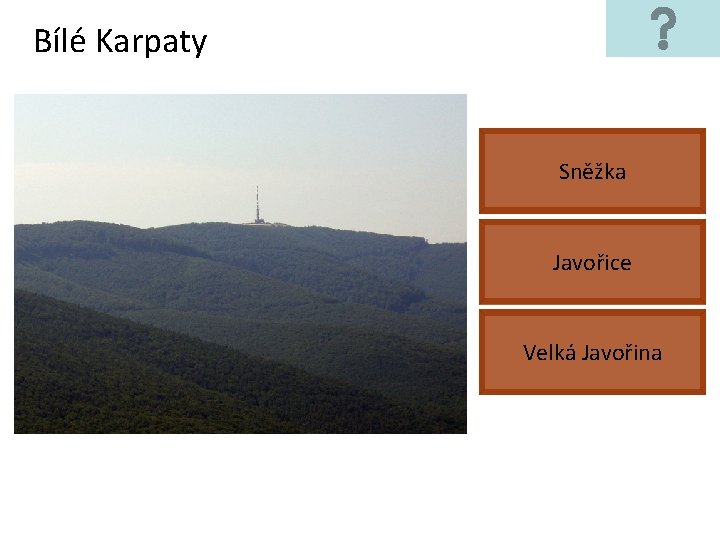 Bílé Karpaty

?

Sněžka

Javořice

Velká Javořina